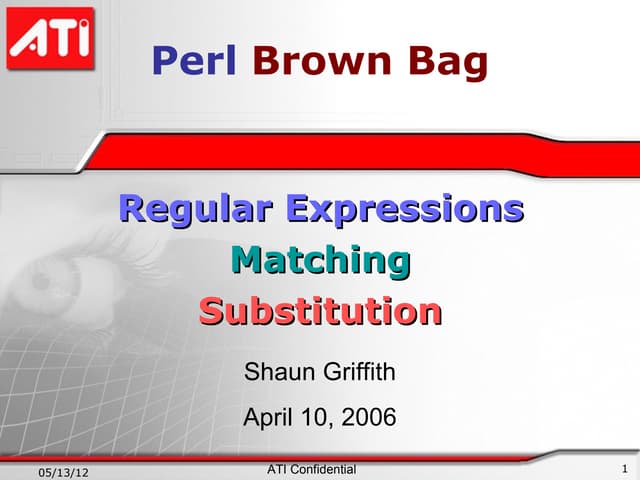 ATI

Perl Brown Bag

Regular Expressions
Matching
Substitution

Shaun Griffith

April 10, 2006

05/13/12

ATI Confidential

1